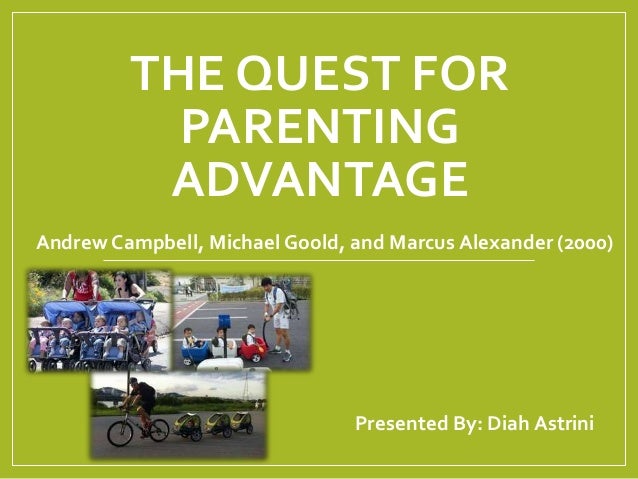 THE QUEST FOR PARENTING ADVANTAGE

Andrew Campbell, Michael Goold, and Marcus Alexander (2000)

Presented By: Diah Astrini